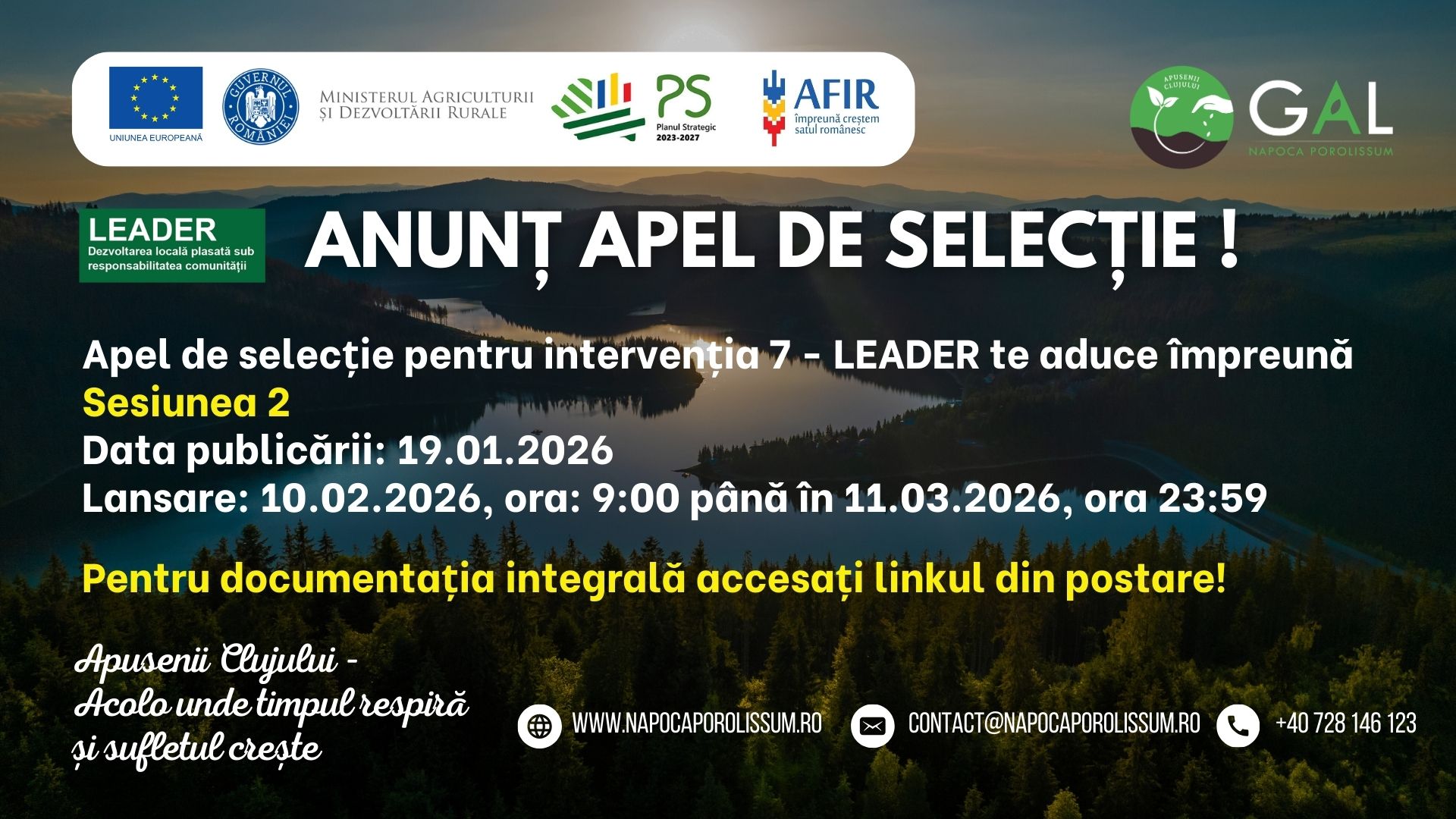 UNIUNEA EUROPEANĂ

GUVERNUL ROMÂNIEI

MINISTERUL AGRICULTURII
ȘI DEZVOLTĂRII RURALE

PS
Planul Strategic
2023-2027

AFIR
împreună creștem
satul românesc

APUSENII CLUJULUI
GAL
NAPOCA POROLISSUM

LEADER
Dezvoltarea locală plasată sub responsabilitatea comunității

ANUNȚ APEL DE SELECȚIE !

Apel de selecție pentru intervenția 7 - LEADER te aduce împreună
Sesiunea 2
Data publicării: 19.01.2026
Lansare: 10.02.2026, ora: 9:00 până în 11.03.2026, ora 23:59

Pentru documentația integrală accesați linkul din postare!

Apusenii Clujului -
Acolo unde timpul respiră
și sufletul crește

WWW.NAPOCAPOROLISSUM.RO
CONTACT@NAPOCAPOROLISSUM.RO
+40 728 146 123